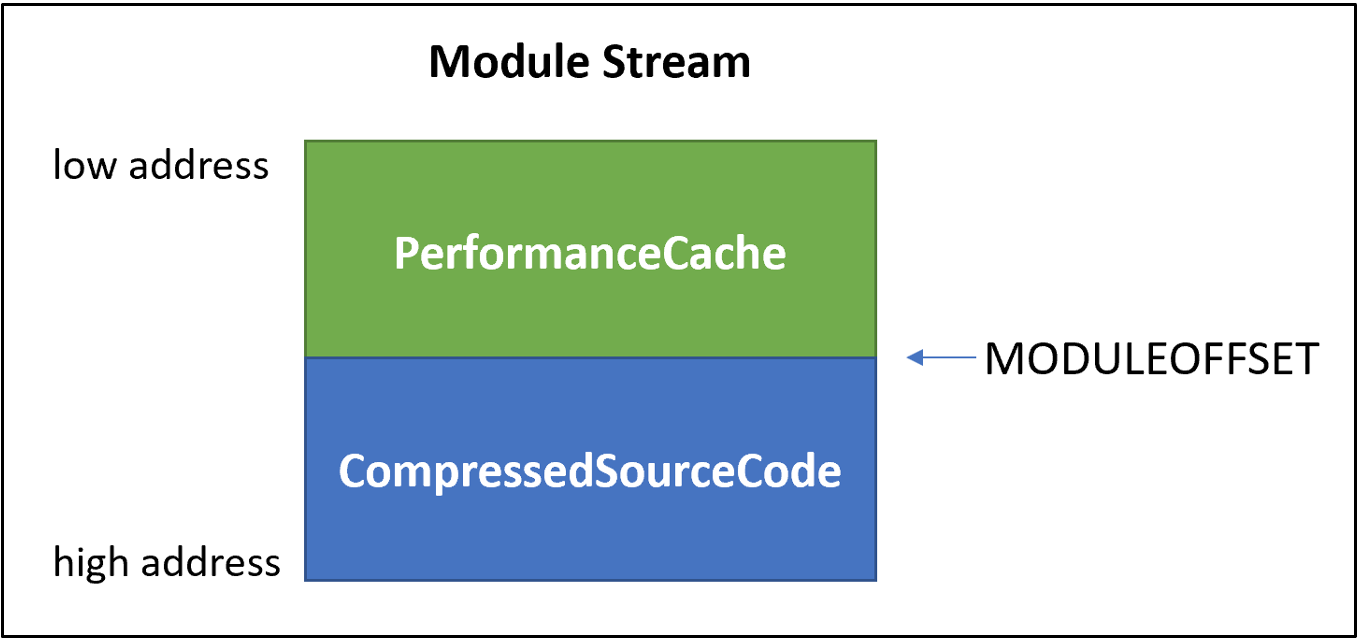 Module Stream

low address

PerformanceCache

MODULEOFFSET

CompressedSourceCode

high address